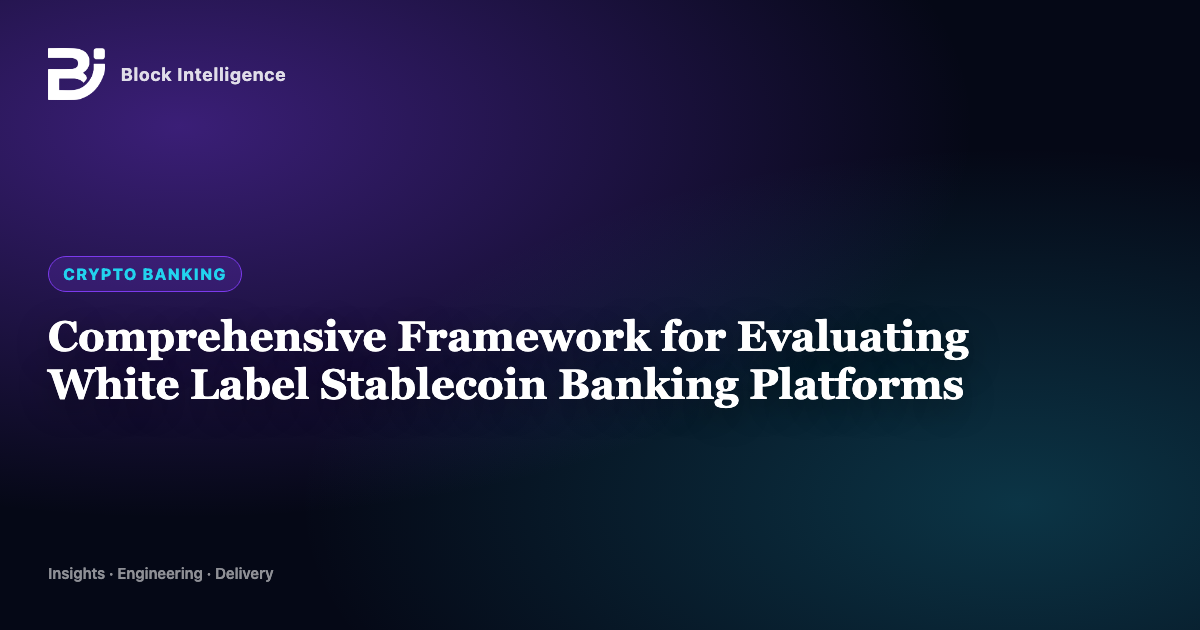 Block Intelligence

CRYPTO BANKING

Comprehensive Framework for Evaluating White Label Stablecoin Banking Platforms

Insights · Engineering · Delivery